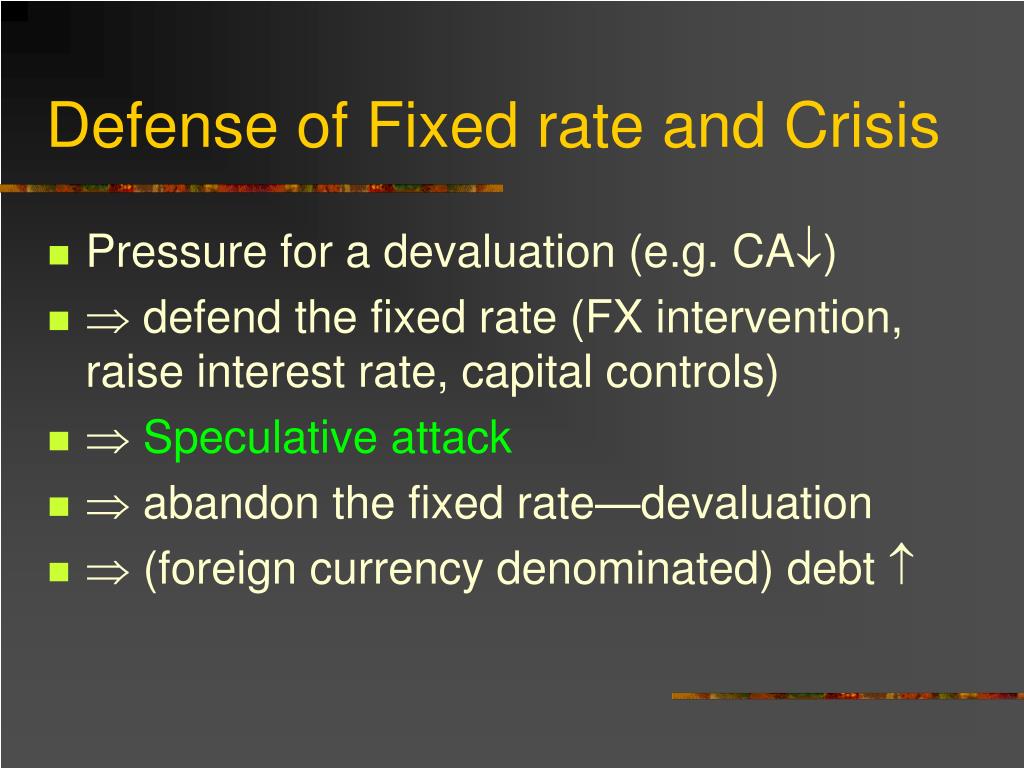 Defense of Fixed rate and Crisis

- Pressure for a devaluation (e.g. CA$\downarrow$)
- $\Rightarrow$ defend the fixed rate (FX intervention, raise interest rate, capital controls)
- $\Rightarrow$ Speculative attack
- $\Rightarrow$ abandon the fixed rate—devaluation
- $\Rightarrow$ (foreign currency denominated) debt $\uparrow$